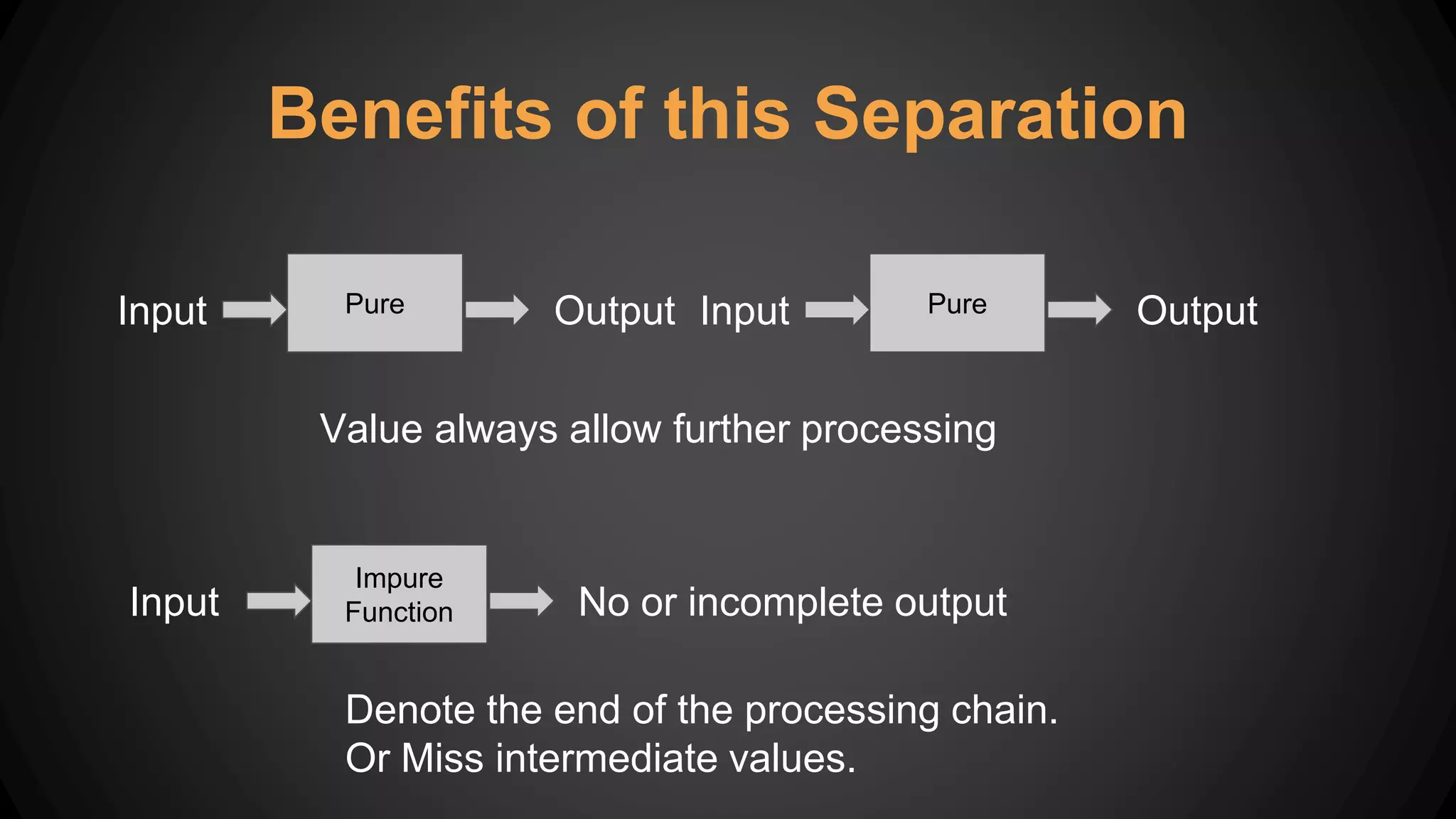 Benefits of this Separation

Input Pure Output Input Pure Output

Value always allow further processing

Input Impure Function No or incomplete output

Denote the end of the processing chain.
Or Miss intermediate values.